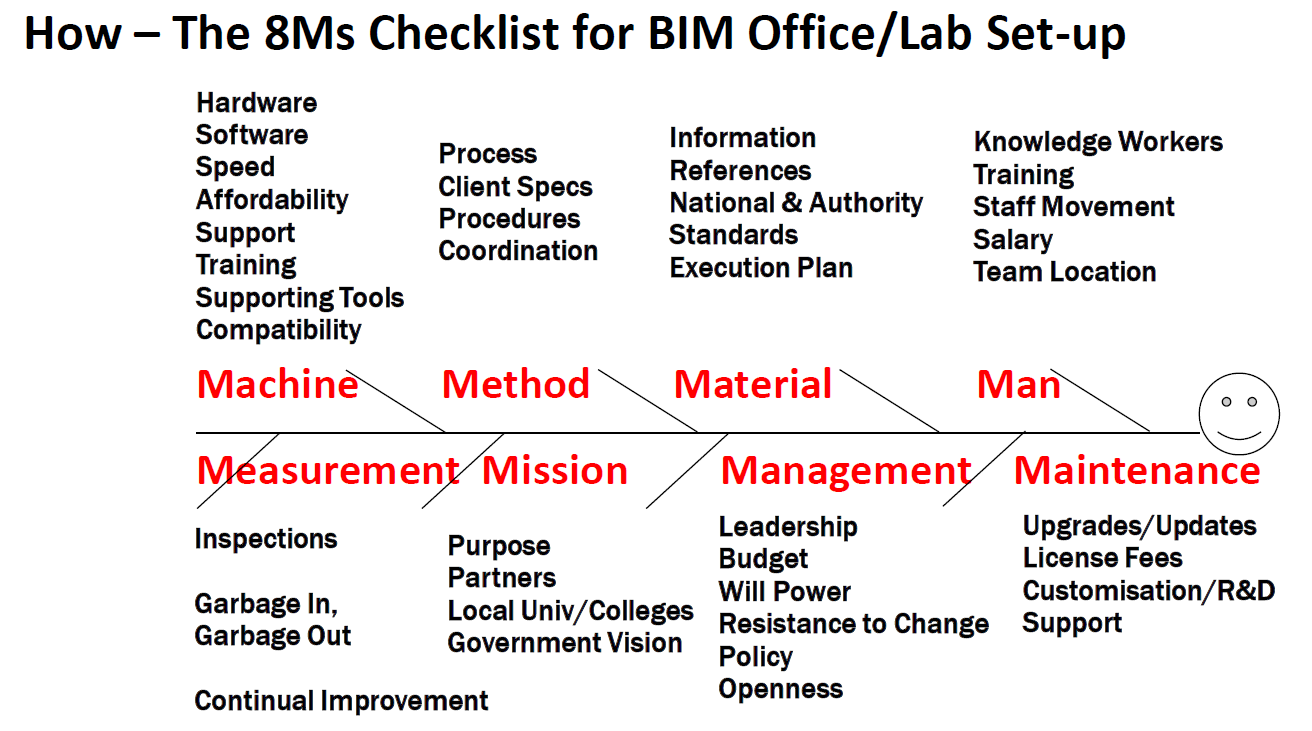 How – The 8Ms Checklist for BIM Office/Lab Set-up

Hardware
Software
Speed
Affordability
Support
Training
Supporting Tools
Compatibility

Machine

Process
Client Specs
Procedures
Coordination

Method

Information
References
National & Authority
Standards
Execution Plan

Material

Knowledge Workers
Training
Staff Movement
Salary
Team Location

Man

Measurement

Inspections

Garbage In,
Garbage Out

Continual Improvement

Mission

Purpose
Partners
Local Univ/Colleges
Government Vision

Management

Leadership
Budget
Will Power
Resistance to Change
Policy
Openness

Maintenance

Upgrades/Updates
License Fees
Customisation/R&D
Support